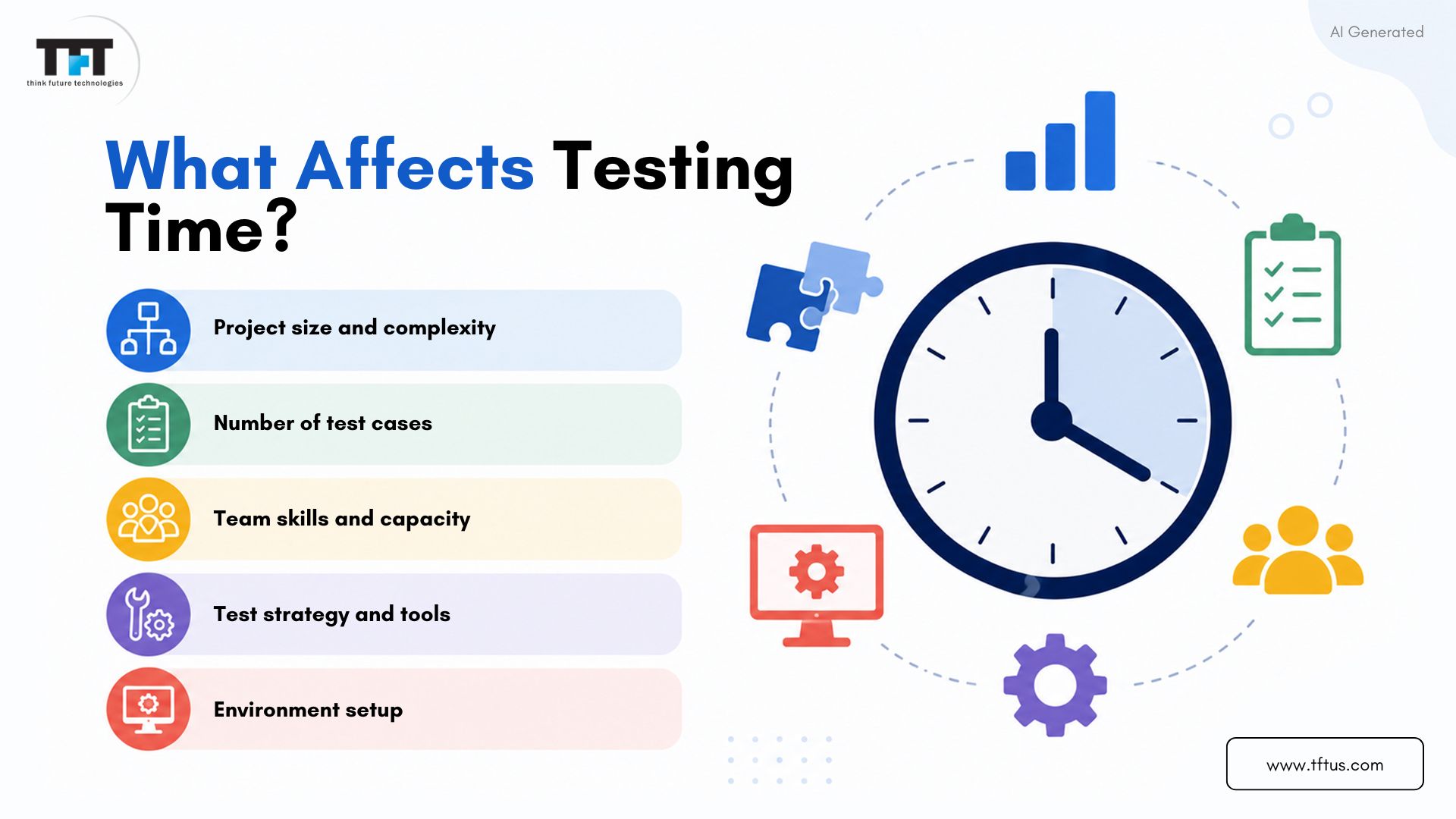 TFT
think future technologies

AI Generated

What Affects Testing Time?

Project size and complexity

Number of test cases

Team skills and capacity

Test strategy and tools

Environment setup

www.tftus.com